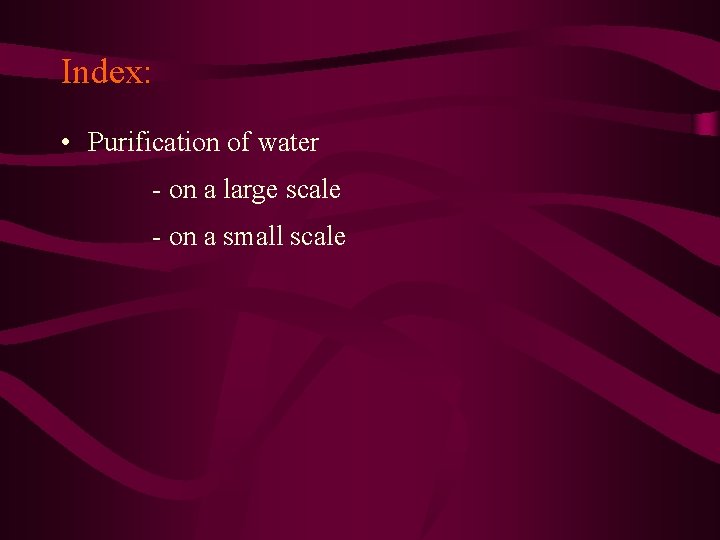 Index:

• Purification of water

- on a large scale

- on a small scale